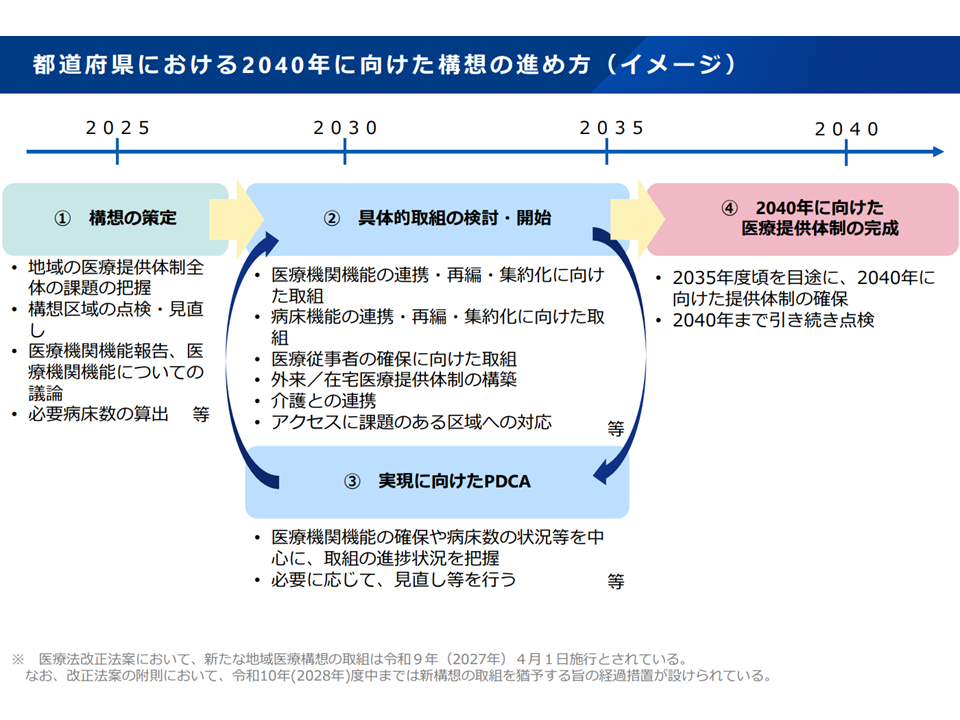 都道府県における2040年に向けた構想の進め方（イメージ）

2025　2030　2035　2040

①　構想の策定

• 地域の医療提供体制全体の課題の把握
• 構想区域の点検・見直し
• 医療機関機能報告、医療機関機能についての議論
• 必要病床数の算出　等

②　具体的取組の検討・開始

• 医療機関機能の連携・再編・集約化に向けた取組
• 病床機能の連携・再編・集約化に向けた取組
• 医療従事者の確保に向けた取組
• 外来／在宅医療提供体制の構築
• 介護との連携
• アクセスに課題のある区域への対応　等

③　実現に向けたPDCA

• 医療機関機能の確保や病床数の状況等を中心に、取組の進捗状況を把握
• 必要に応じて、見直し等を行う　等

④　2040年に向けた医療提供体制の完成

• 2035年度頃を目途に、2040年に向けた提供体制の確保
• 2040年まで引き続き点検

※　医療法改正法案において、新たな地域医療構想の取組は令和９年（2027年）４月１日施行とされている。
なお、改正法案の附則において、令和10年(2028年)度中までは新構想の取組を猶予する旨の経過措置が設けられている。